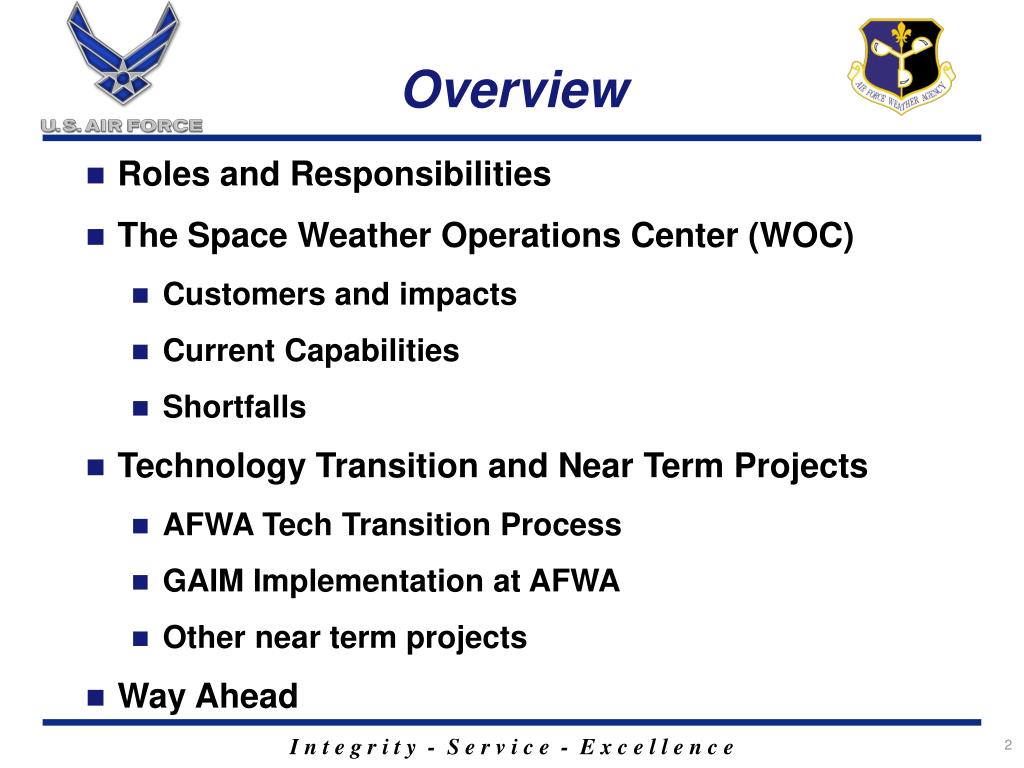 U.S. AIR FORCE

Overview

AIR FORCE WEATHER AGENCY

- Roles and Responsibilities
- The Space Weather Operations Center (WOC)
  - Customers and impacts
  - Current Capabilities
  - Shortfalls
- Technology Transition and Near Term Projects
  - AFWA Tech Transition Process
  - GAIM Implementation at AFWA
  - Other near term projects
- Way Ahead

Integrity - Service - Excellence

2